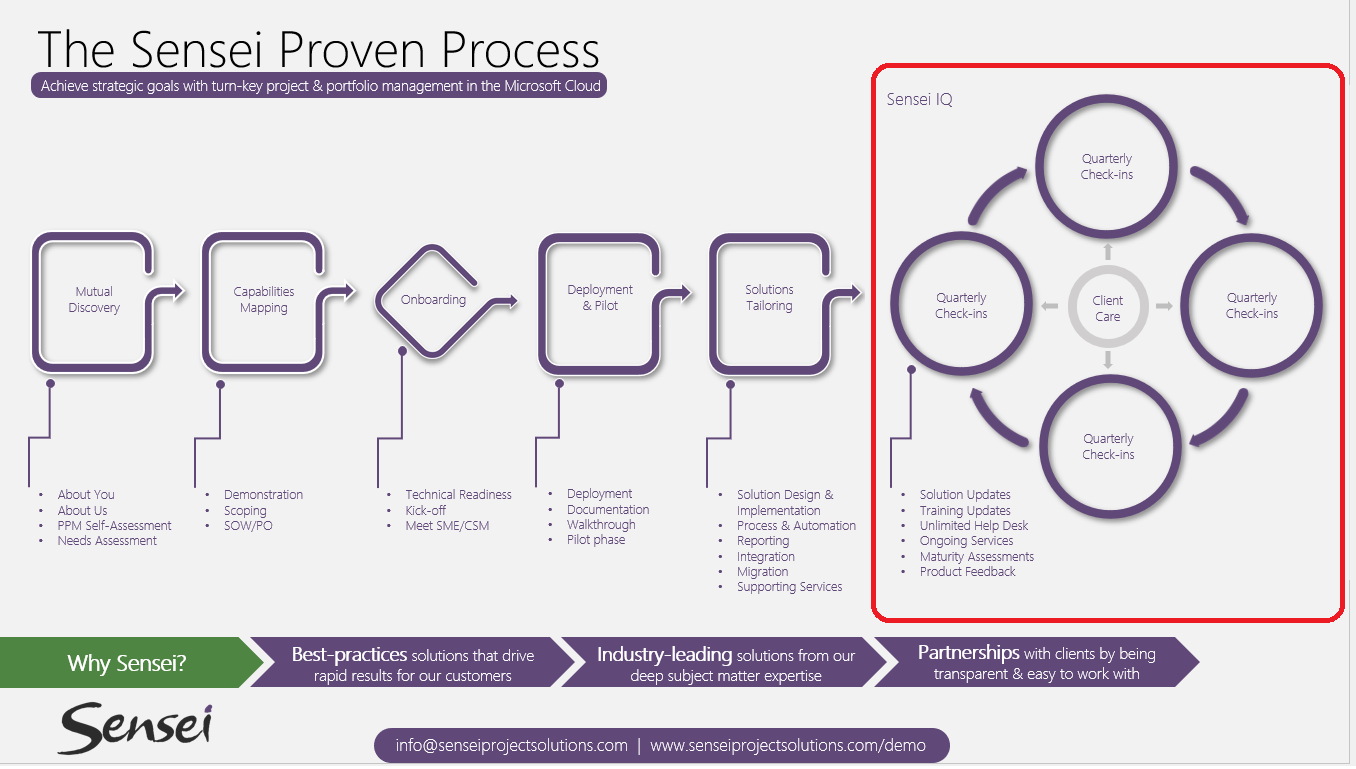 The Sensei Proven Process

Achieve strategic goals with turn-key project & portfolio management in the Microsoft Cloud

Mutual Discovery

Capabilities Mapping

Onboarding

Deployment & Pilot

Solutions Tailoring

Sensei IQ

Quarterly Check-ins

Quarterly Check-ins

Client Care

Quarterly Check-ins

Quarterly Check-ins

- About You
- About Us
- PPM Self-Assessment
- Needs Assessment

- Demonstration
- Scoping
- SOW/PO

- Technical Readiness
- Kick-off
- Meet SME/CSM

- Deployment
- Documentation
- Walkthrough
- Pilot phase

- Solution Design & Implementation
- Process & Automation
- Reporting
- Integration
- Migration
- Supporting Services

- Solution Updates
- Training Updates
- Unlimited Help Desk
- Ongoing Services
- Maturity Assessments
- Product Feedback

Why Sensei?

Best-practices solutions that drive rapid results for our customers

Industry-leading solutions from our deep subject matter expertise

Partnerships with clients by being transparent & easy to work with

Sensei

info@senseiprojectsolutions.com | www.senseiprojectsolutions.com/demo